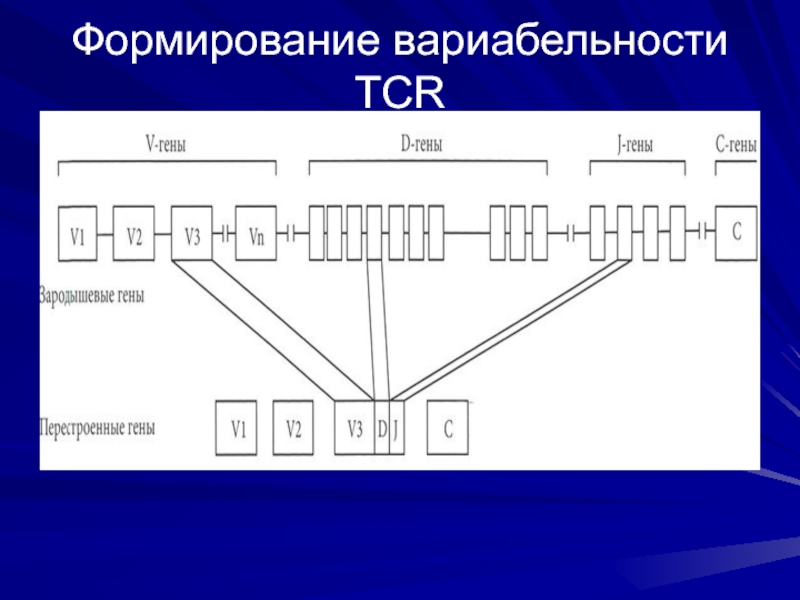 Формирование вариабельности TCR

V-гены

D-гены

J-гены

C-гены

V1

V2

V3

Vn

C

Зародышевые гены

Перестроенные гены

V1

V2

V3

D

J

C